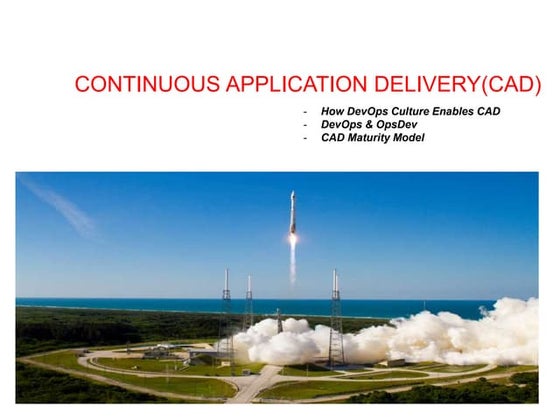 CONTINUOUS APPLICATION DELIVERY(CAD)

- How DevOps Culture Enables CAD
- DevOps & OpsDev
- CAD Maturity Model